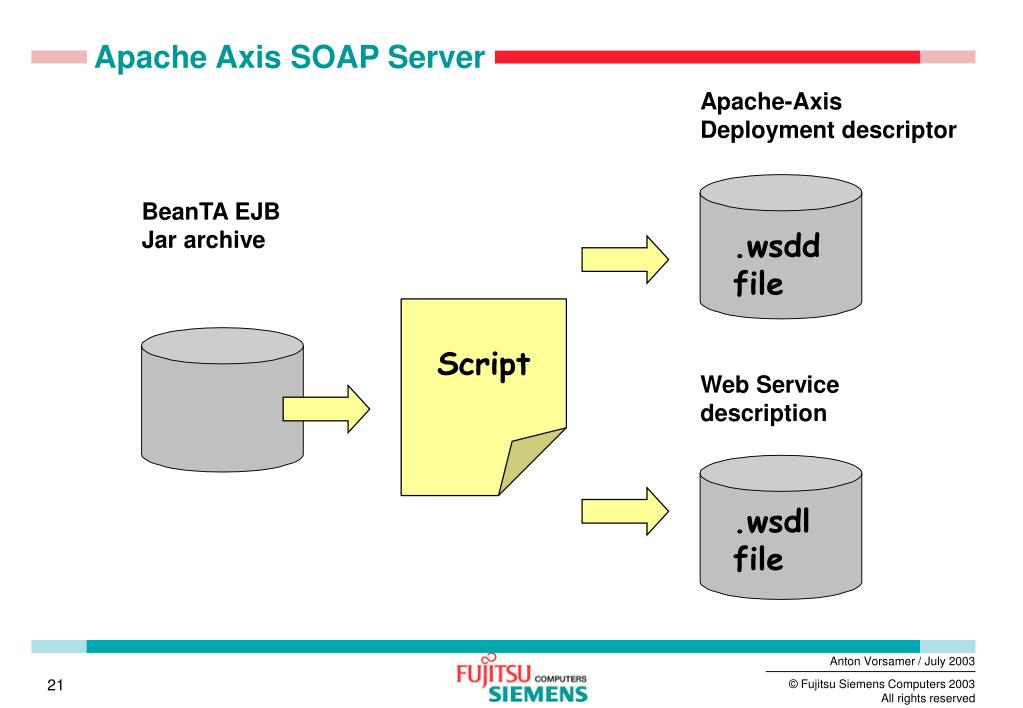 Apache Axis SOAP Server

BeanTA EJB
Jar archive

Script

Apache-Axis
Deployment descriptor

.wsdd
file

Web Service
description

.wsdl
file

21

FUJITSU COMPUTERS
SIEMENS

Anton Vorsamer / July 2003

© Fujitsu Siemens Computers 2003
All rights reserved